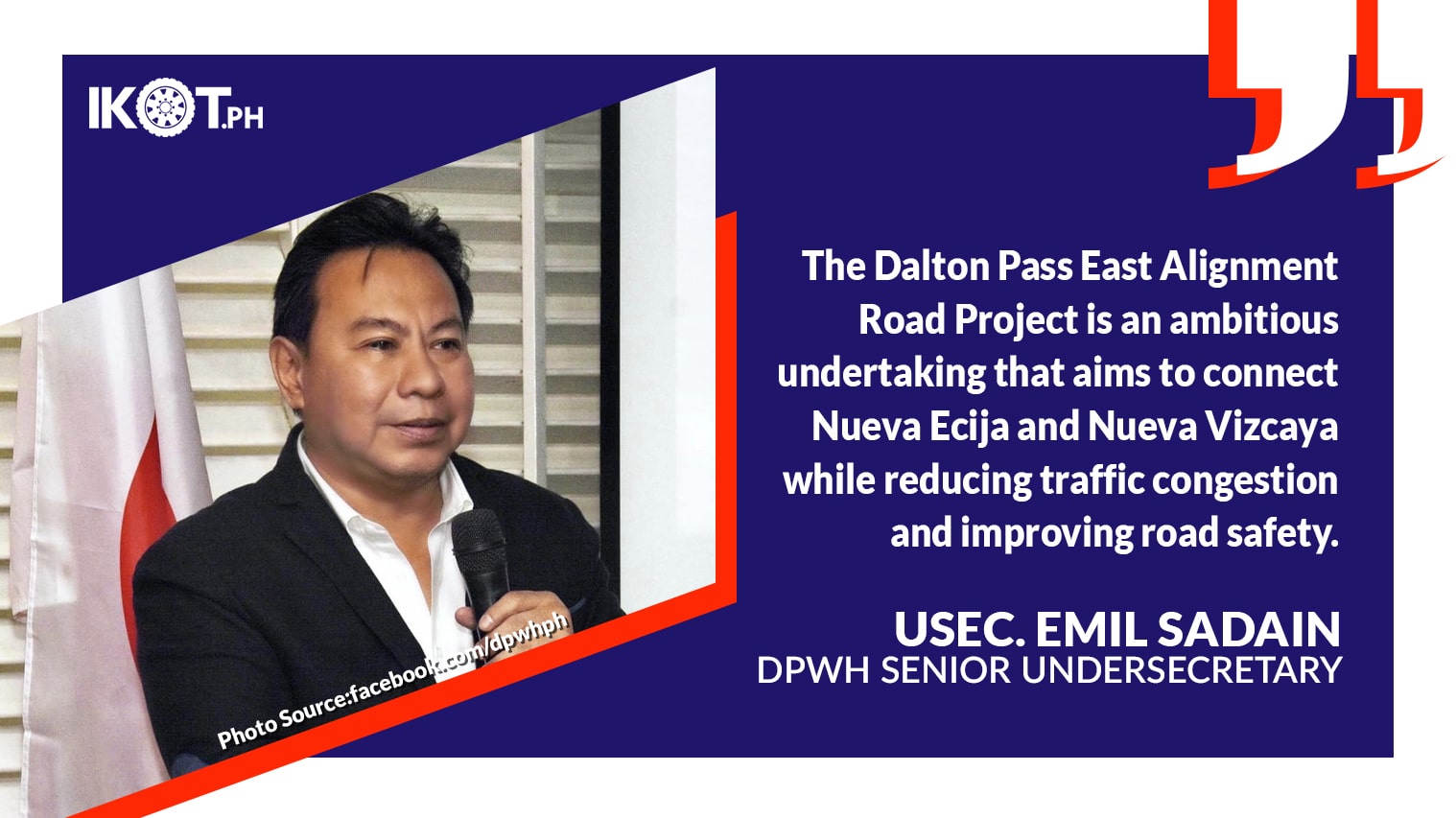 IKOT.PH

Photo Source:facebook.com/dpwhph

The Dalton Pass East Alignment Road Project is an ambitious undertaking that aims to connect Nueva Ecija and Nueva Vizcaya while reducing traffic congestion and improving road safety.

USEC. EMIL SADAIN
DPWH SENIOR UNDERSECRETARY